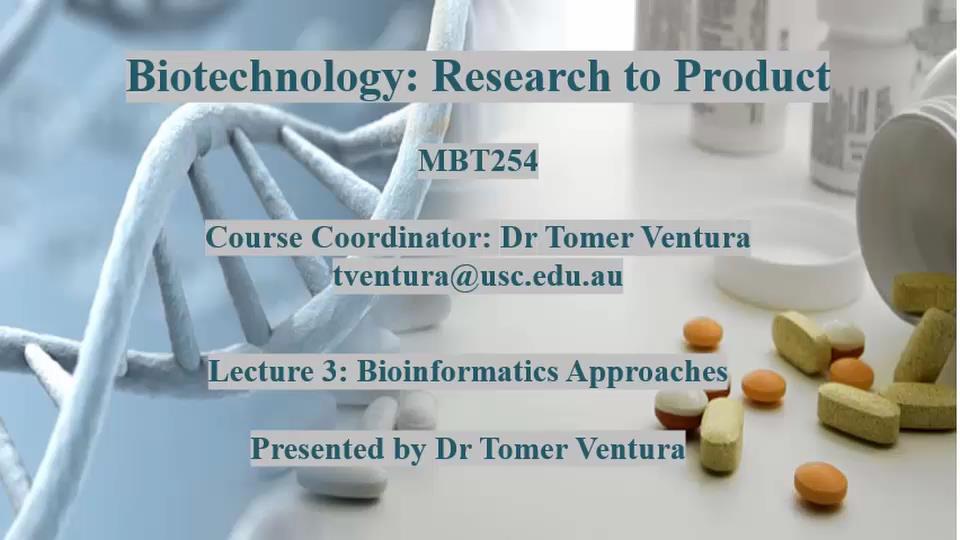 Biotechnology: Research to Product

MBT254

Course Coordinator: Dr Tomer Ventura
tventura@usc.edu.au

Lecture 3: Bioinformatics Approaches

Presented by Dr Tomer Ventura